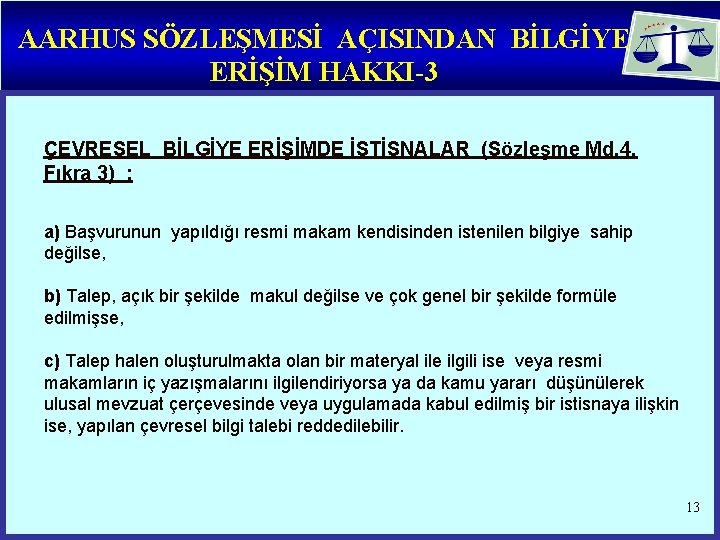 AARHUS SÖZLEŞMESİ AÇISINDAN BİLGİYE ERİŞİM HAKKI-3

ÇEVRESEL BİLGİYE ERİŞİMDE İSTİSNALAR (Sözleşme Md.4. Fıkra 3) :

a) Başvurunun yapıldığı resmi makam kendisinden istenilen bilgiye sahip değilse,

b) Talep, açık bir şekilde makul değilse ve çok genel bir şekilde formüle edilmişse,

c) Talep halen oluşturulmakta olan bir materyal ile ilgili ise veya resmi makamların iç yazışmalarını ilgilendiriyorsa ya da kamu yararı düşünülerek ulusal mevzuat çerçevesinde veya uygulamada kabul edilmiş bir istisnaya ilişkin ise, yapılan çevresel bilgi talebi reddedilebilir.

13